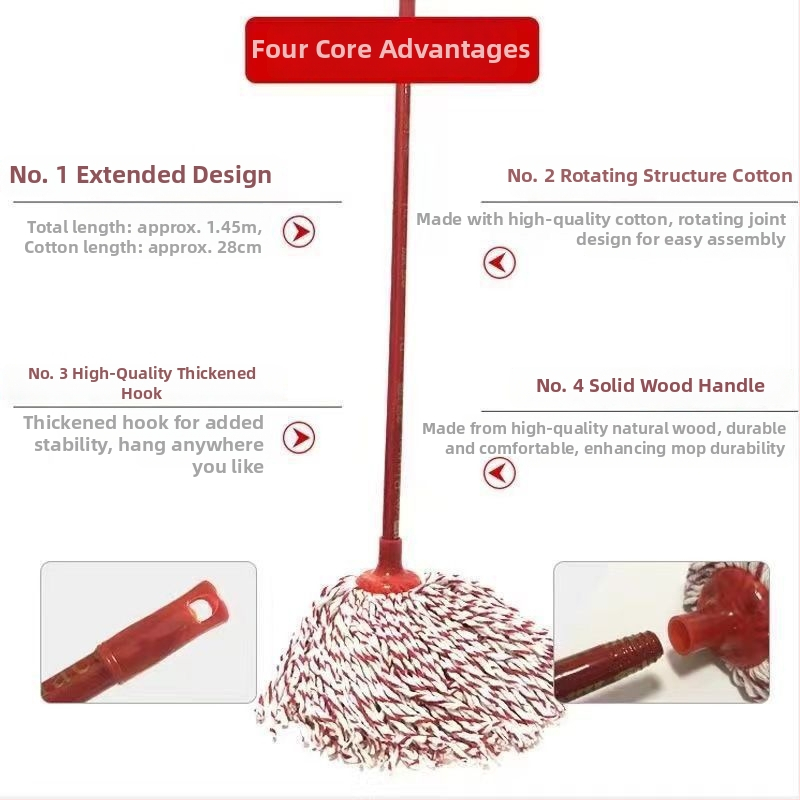 Four Core Advantages

No. 1 Extended Design

Total length: approx. 1.45m, Cotton length: approx. 28cm

No. 2 Rotating Structure Cotton

Made with high-quality cotton, rotating joint design for easy assembly

No. 3 High-Quality Thickened Hook

Thickened hook for added stability, hang anywhere you like

No. 4 Solid Wood Handle

Made from high-quality natural wood, durable and comfortable, enhancing mop durability